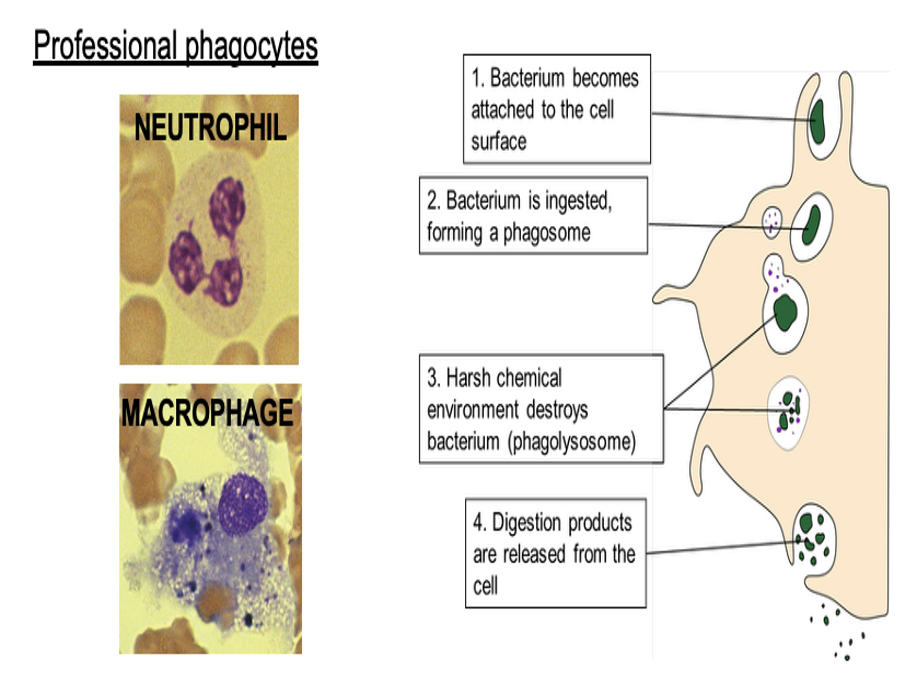 Professional phagocytes

NEUTROPHIL

MACROPHAGE

1. Bacterium becomes attached to the cell surface

2. Bacterium is ingested, forming a phagosome

3. Harsh chemical environment destroys bacterium (phagolysosome)

4. Digestion products are released from the cell